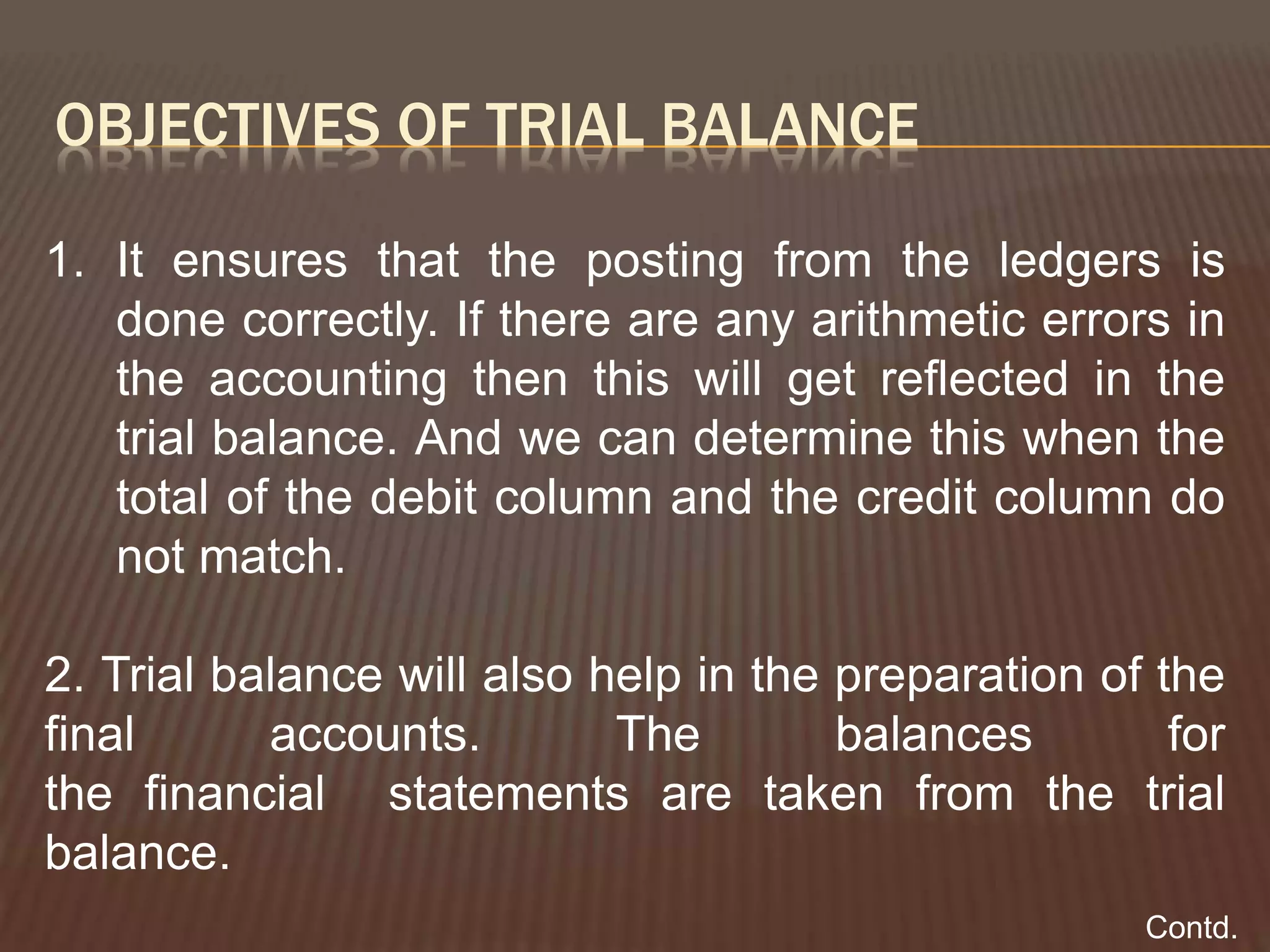 OBJECTIVES OF TRIAL BALANCE

1. It ensures that the posting from the ledgers is done correctly. If there are any arithmetic errors in the accounting then this will get reflected in the trial balance. And we can determine this when the total of the debit column and the credit column do not match.

2. Trial balance will also help in the preparation of the final accounts. The balances for the financial statements are taken from the trial balance.

Contd.